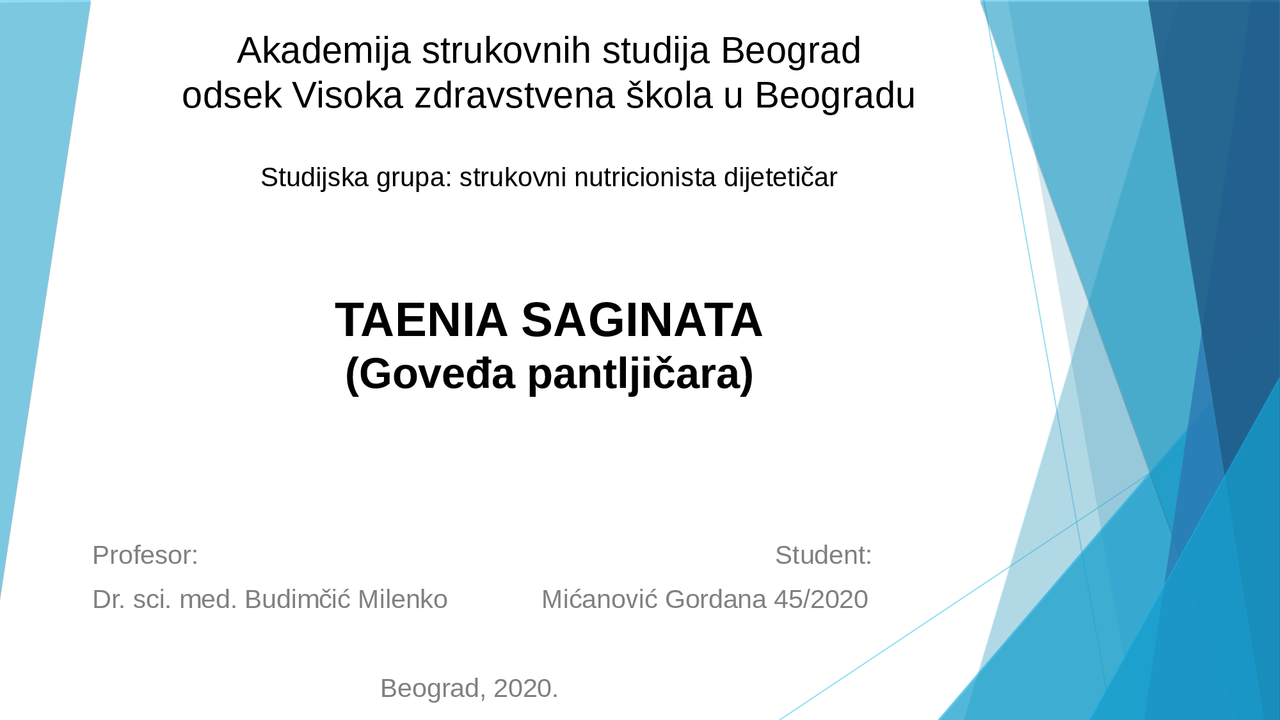 Akademija strukovnih studija Beograd
odsek Visoka zdravstvena škola u Beogradu

Studijska grupa: strukovni nutricionista dijetetičar

TAENIA SAGINATA
(Goveđa pantljičara)

Profesor:
Dr. sci. med. Budimčić Milenko

Student:
Mićanović Gordana 45/2020

Beograd, 2020.